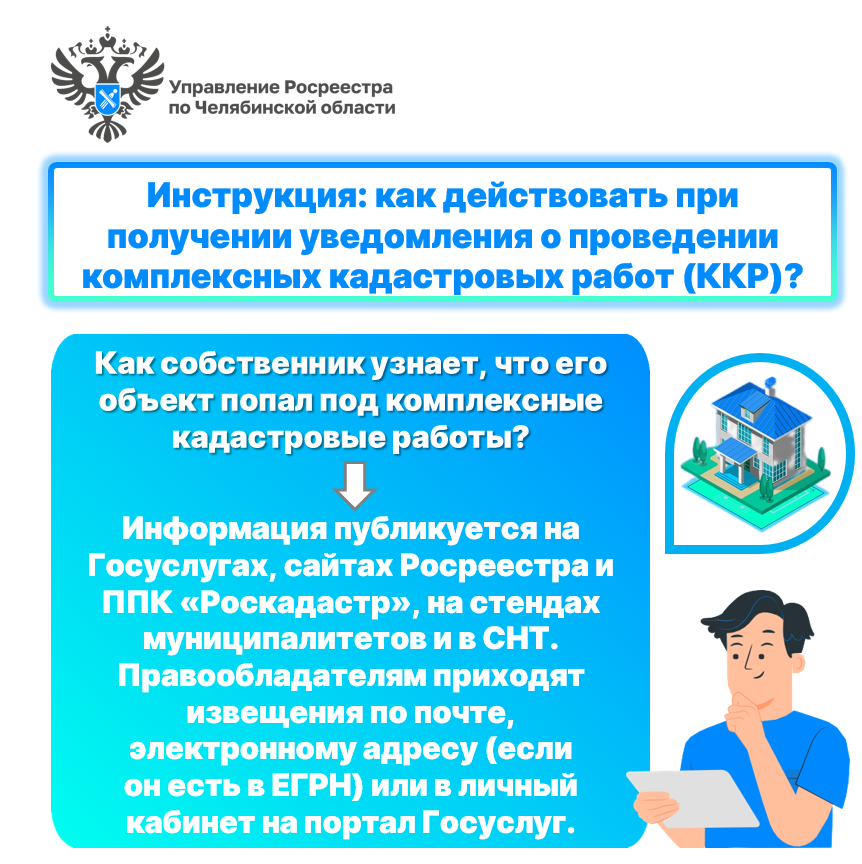 Управление Росреестра по Челябинской области

Инструкция: как действовать при получении уведомления о проведении комплексных кадастровых работ (ККР)?

Как собственник узнает, что его объект попал под комплексные кадастровые работы?

Информация публикуется на Госуслугах, сайтах Росреестра и ППК «Роскадастр», на стендах муниципалитетов и в СНТ. Правообладателям приходят извещения по почте, электронному адресу (если он есть в ЕГРН) или в личный кабинет на портал Госуслуг.